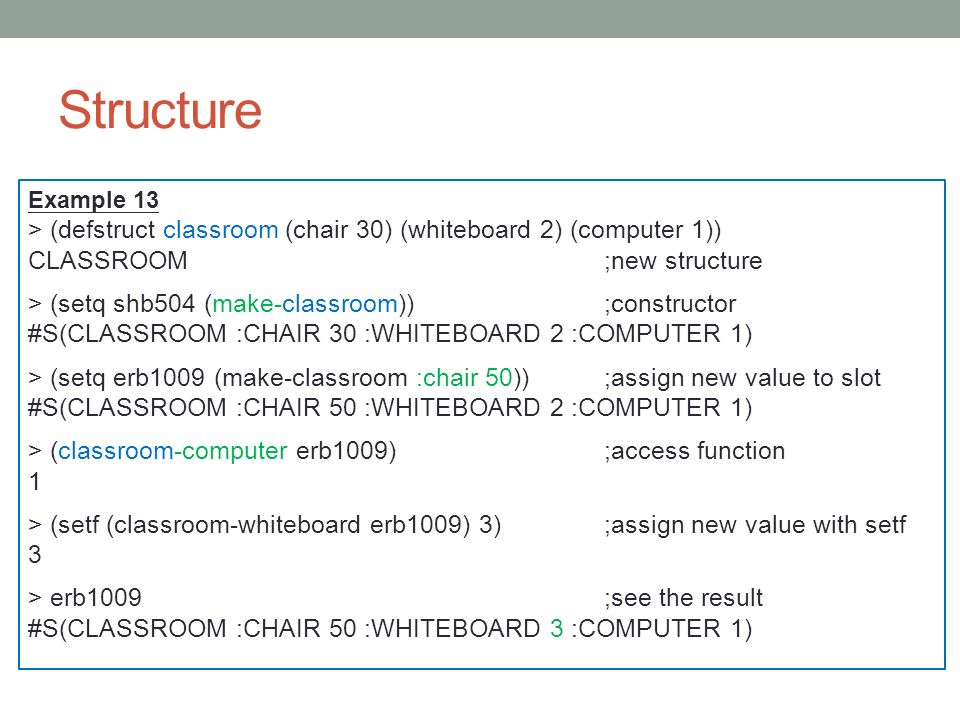 Structure

Example 13
> (defstruct classroom (chair 30) (whiteboard 2) (computer 1))
CLASSROOM ;new structure

> (setq shb504 (make-classroom)) ;constructor
#S(CLASSROOM :CHAIR 30 :WHITEBOARD 2 :COMPUTER 1)

> (setq erb1009 (make-classroom :chair 50)) ;assign new value to slot
#S(CLASSROOM :CHAIR 50 :WHITEBOARD 2 :COMPUTER 1)

> (classroom-computer erb1009) ;access function
1

> (setf (classroom-whiteboard erb1009) 3) ;assign new value with setf
3

> erb1009 ;see the result
#S(CLASSROOM :CHAIR 50 :WHITEBOARD 3 :COMPUTER 1)